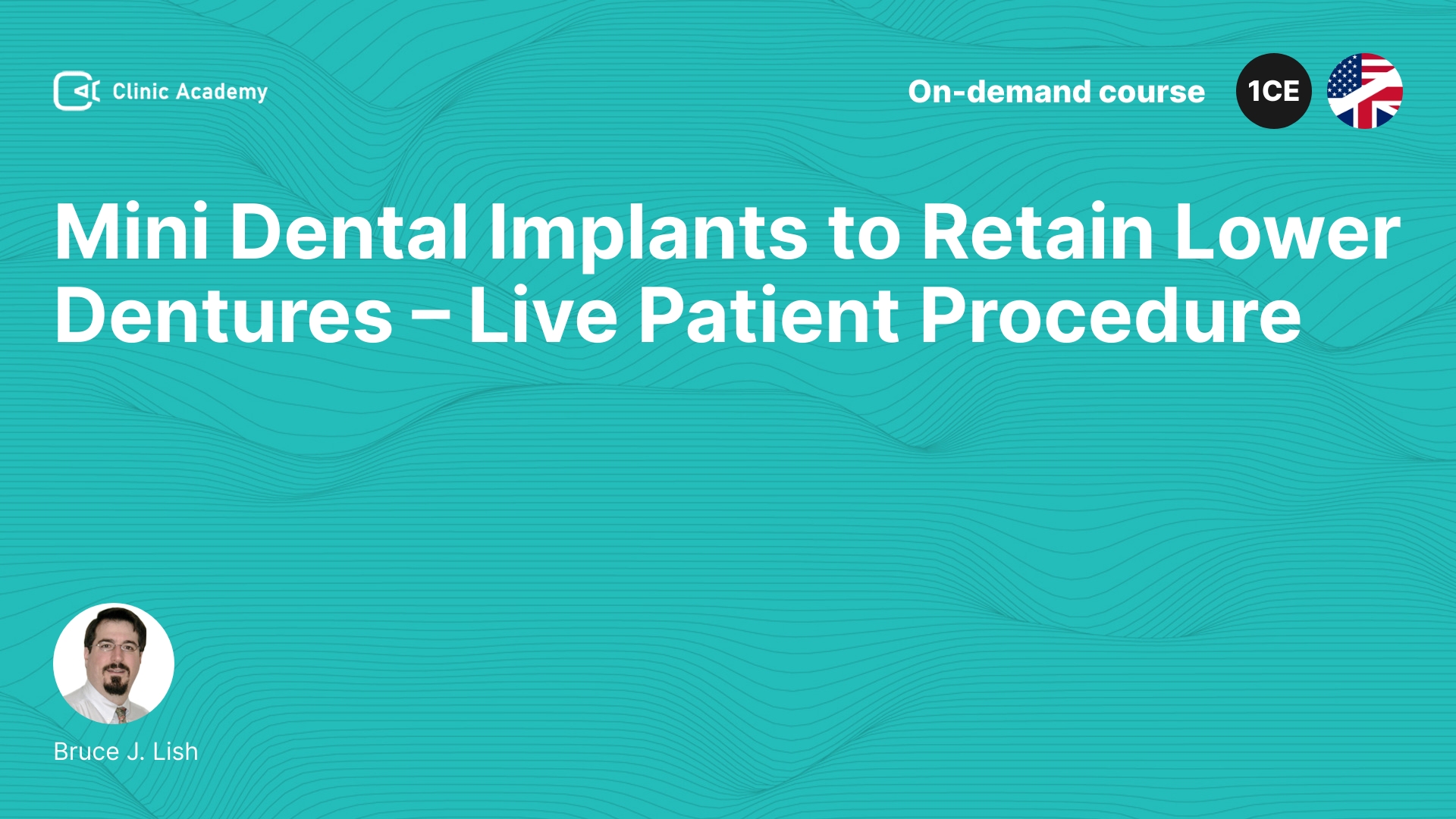 Clinic Academy

On-demand course

1CE

Mini Dental Implants to Retain Lower Dentures – Live Patient Procedure

Bruce J. Lish